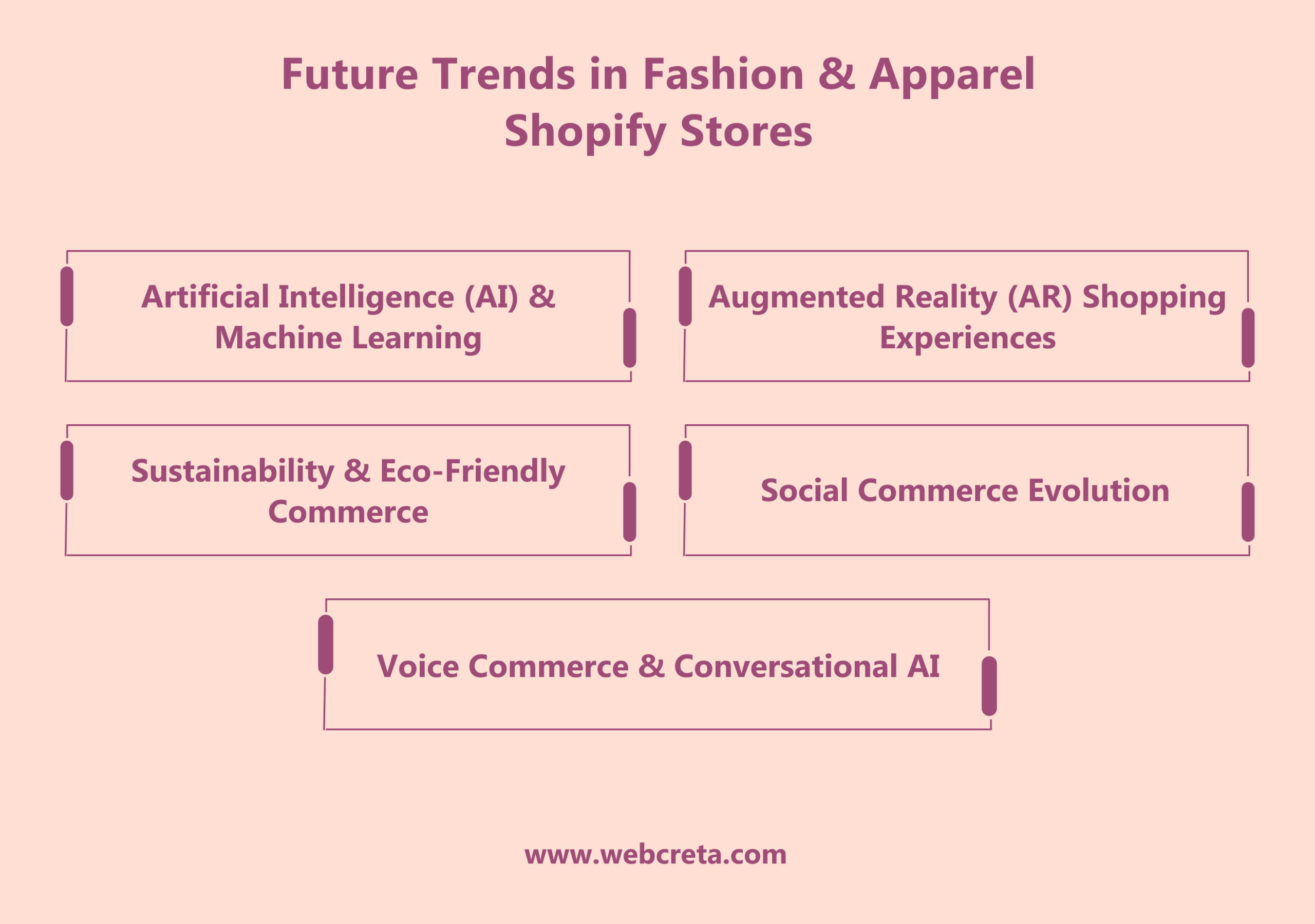 Future Trends in Fashion & Apparel Shopify Stores

Artificial Intelligence (AI) & Machine Learning

Augmented Reality (AR) Shopping Experiences

Sustainability & Eco-Friendly Commerce

Social Commerce Evolution

Voice Commerce & Conversational AI

www.webcreta.com